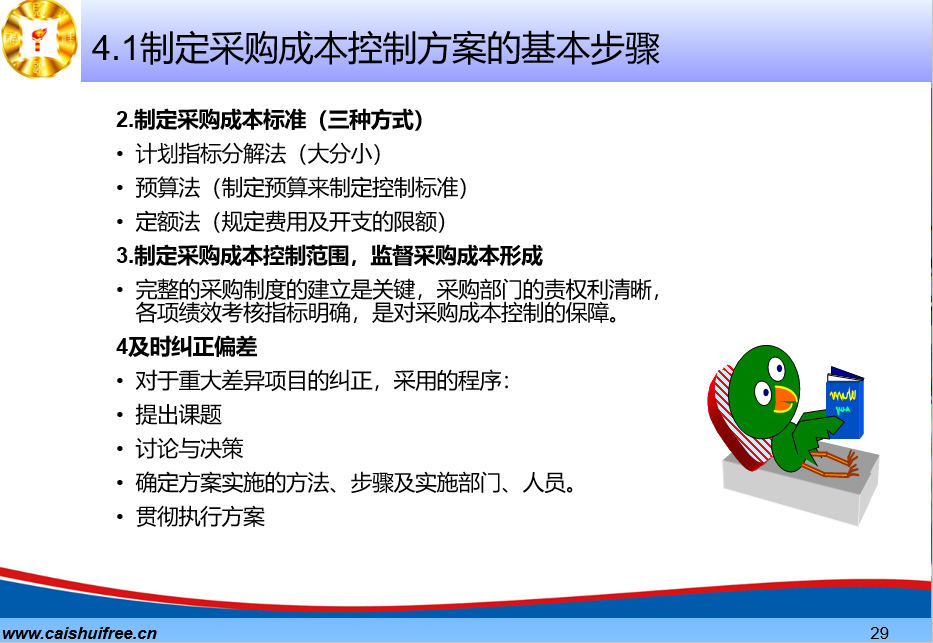 4.1制定采购成本控制方案的基本步骤

2.制定采购成本标准（三种方式）

• 计划指标分解法（大分小）

• 预算法（制定预算来制定控制标准）

• 定额法（规定费用及开支的限额）

3.制定采购成本控制范围，监督采购成本形成

• 完整的采购制度的建立是关键，采购部门的责权利清晰，各项绩效考核指标明确，是对采购成本控制的保障。

4及时纠正偏差

• 对于重大差异项目的纠正，采用的程序：

• 提出课题

• 讨论与决策

• 确定方案实施的方法、步骤及实施部门、人员。

• 贯彻执行方案

www.caishuifree.cn

29